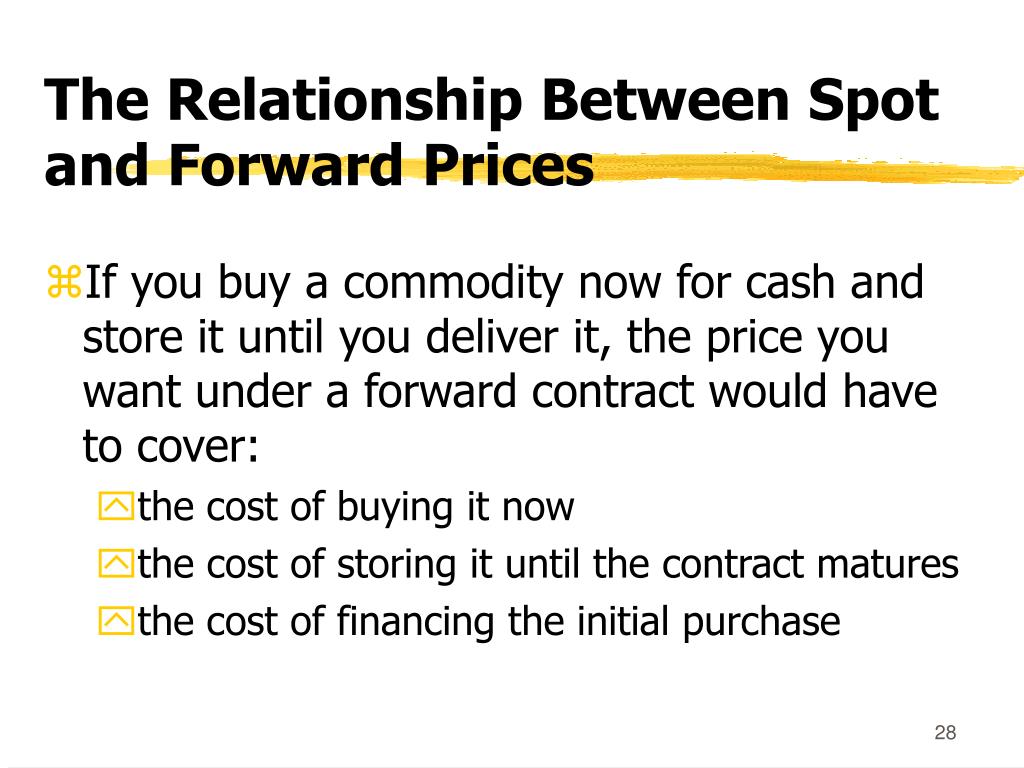 The Relationship Between Spot and Forward Prices

If you buy a commodity now for cash and store it until you deliver it, the price you want under a forward contract would have to cover:

the cost of buying it now

the cost of storing it until the contract matures

the cost of financing the initial purchase

28